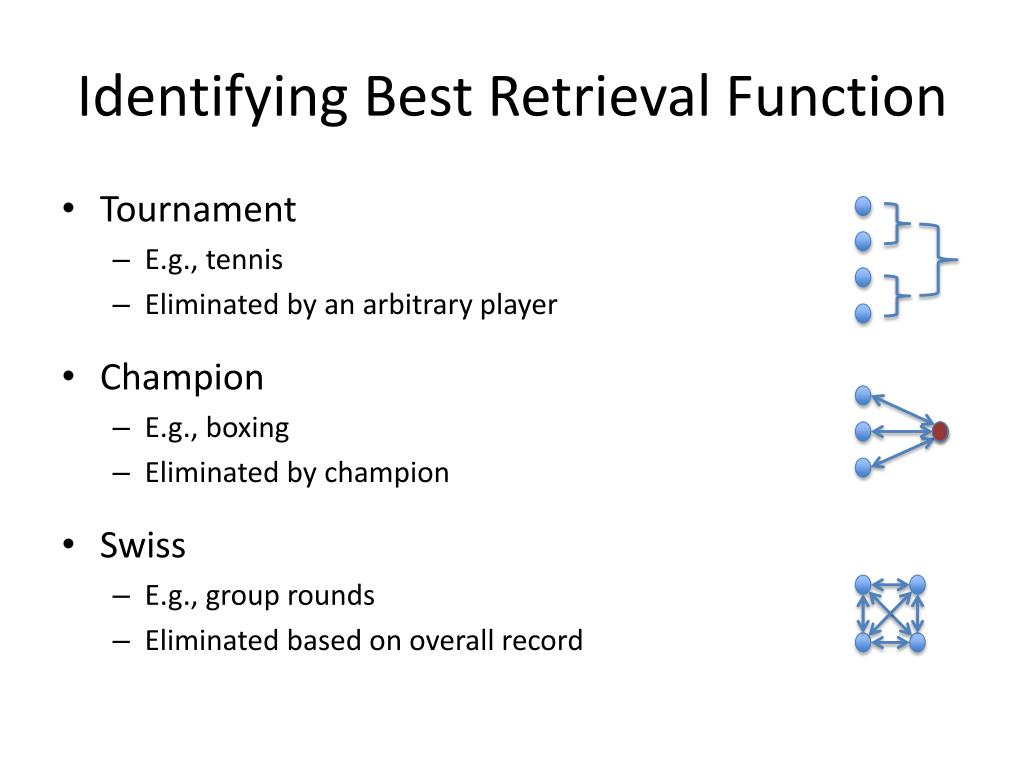 Identifying Best Retrieval Function

• Tournament
– E.g., tennis
– Eliminated by an arbitrary player

• Champion
– E.g., boxing
– Eliminated by champion

• Swiss
– E.g., group rounds
– Eliminated based on overall record